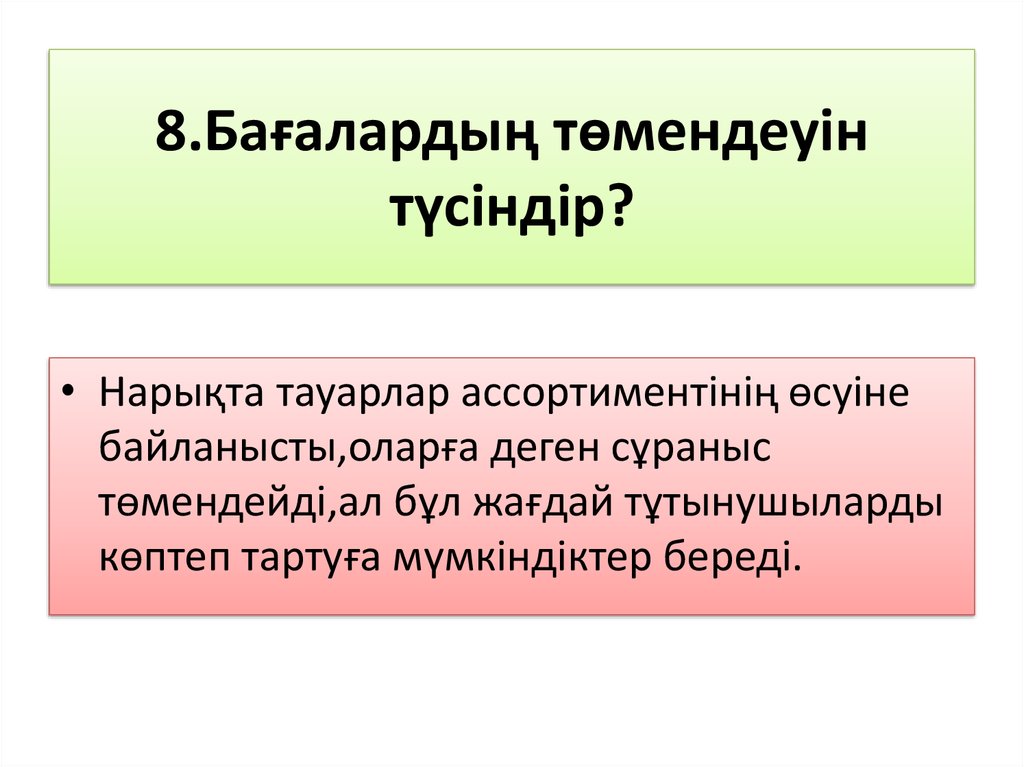 8.Бағалардың төмендеуін түсіндір?

• Нарықта тауарлар ассортиментінің өсуіне байланысты,оларға деген сұраныс төмендейді,ал бұл жағдай тұтынушыларды көптеп тартуға мүмкіндіктер береді.